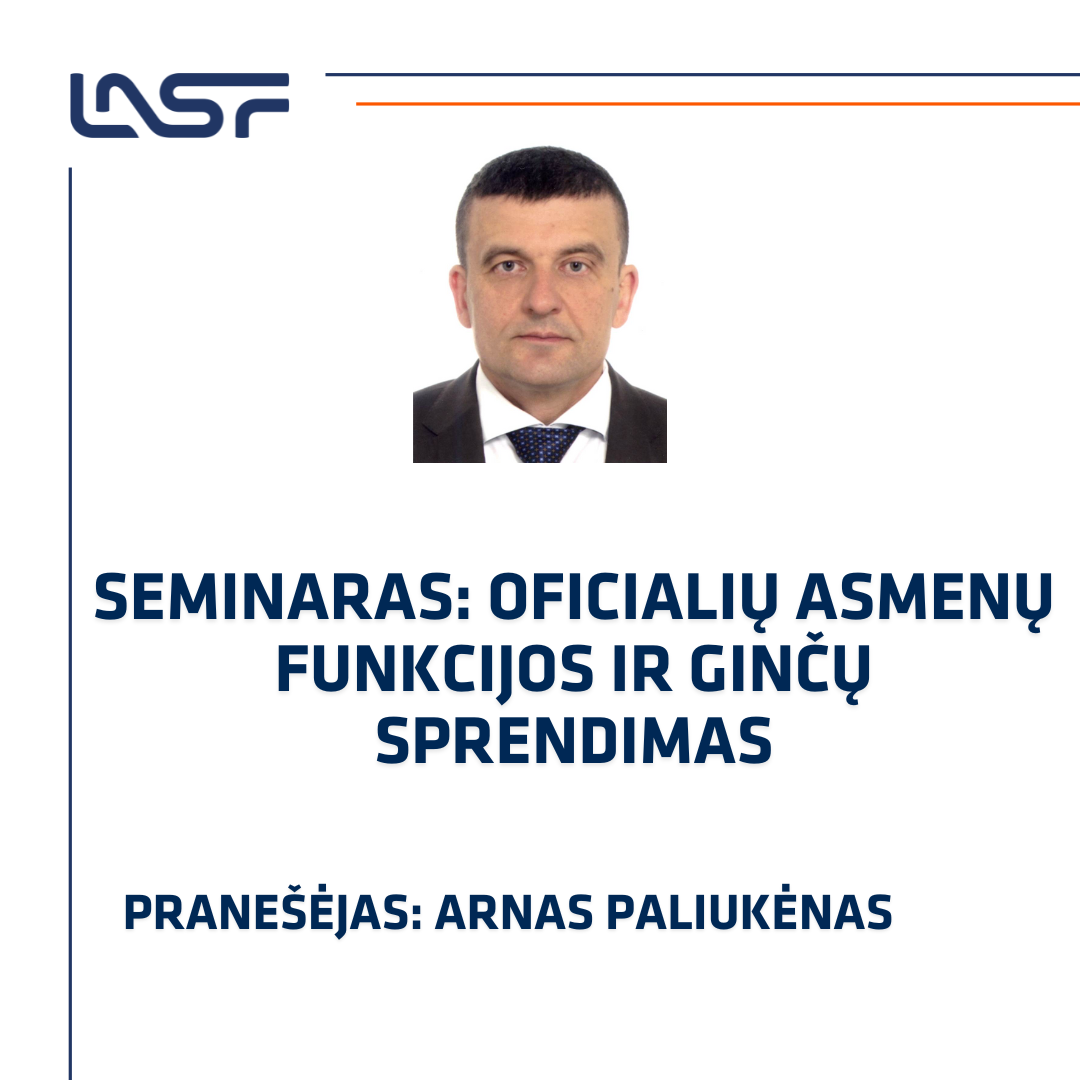 LASF

SEMINARAS: OFICIALIŲ ASMENŲ FUNKCIJOS IR GINČŲ SPRENDIMAS

PRANEŠĖJAS: ARNAS PALIUKĖNAS